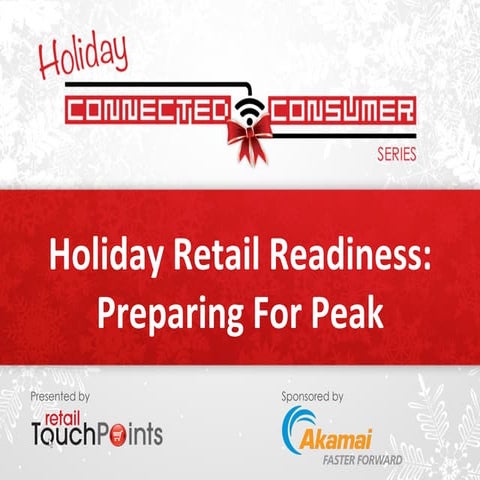 Holiday
CONNECTED CONSUMER
SERIES

Holiday Retail Readiness: Preparing For Peak

Presented by
retail TouchPoints

Sponsored by
Akamai
FASTER FORWARD